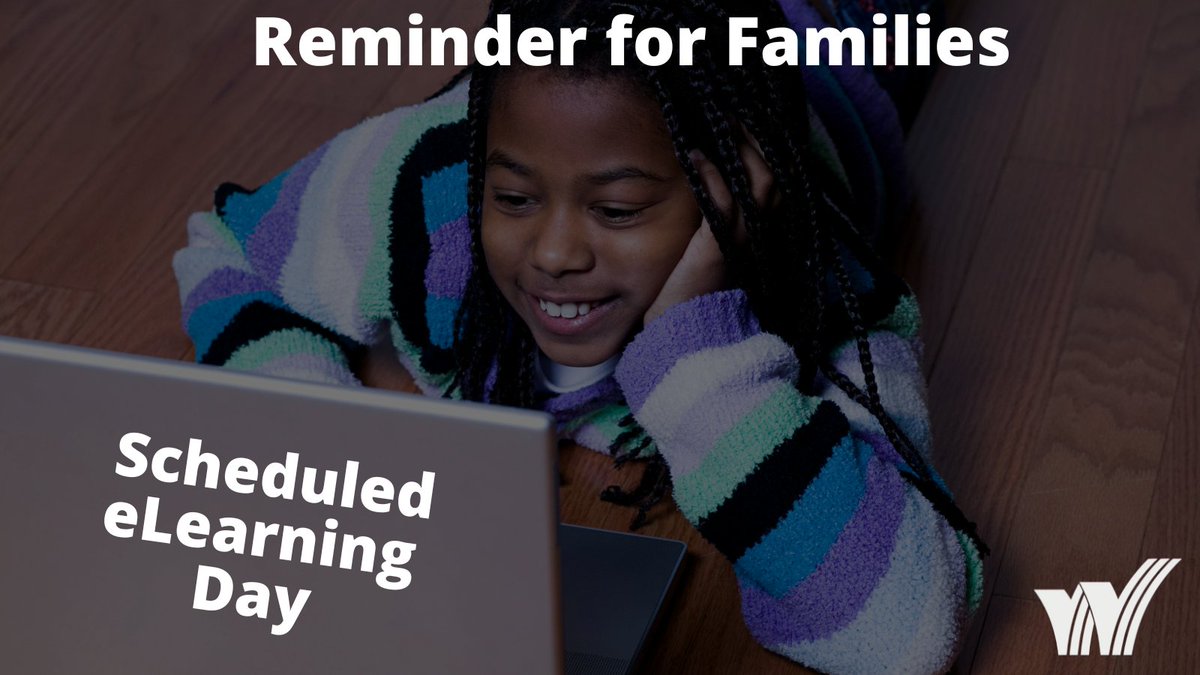 Reminder for Families

Scheduled eLearning Day